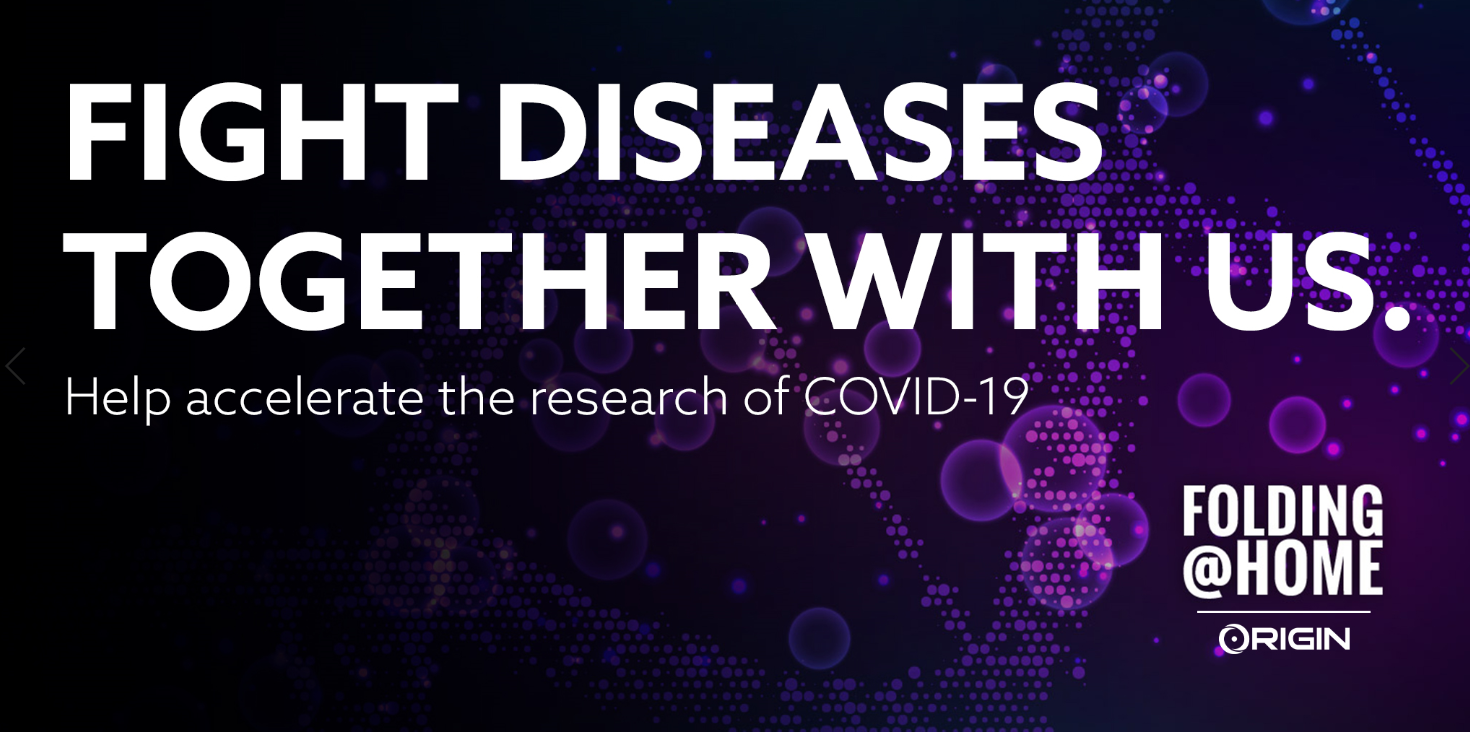 FIGHT DISEASES TOGETHER WITH US.

Help accelerate the research of COVID-19

FOLDING @HOME

ORIGIN